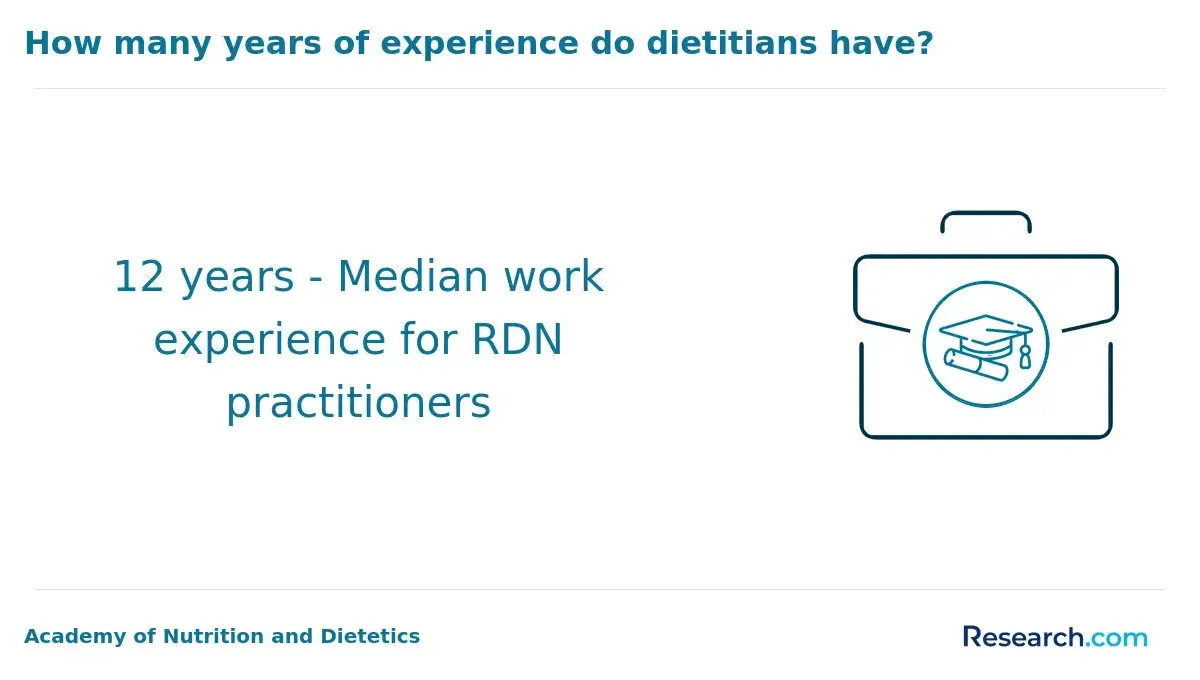 How many years of experience do dietitians have?

12 years - Median work experience for RDN practitioners

Academy of Nutrition and Dietetics

Research.com